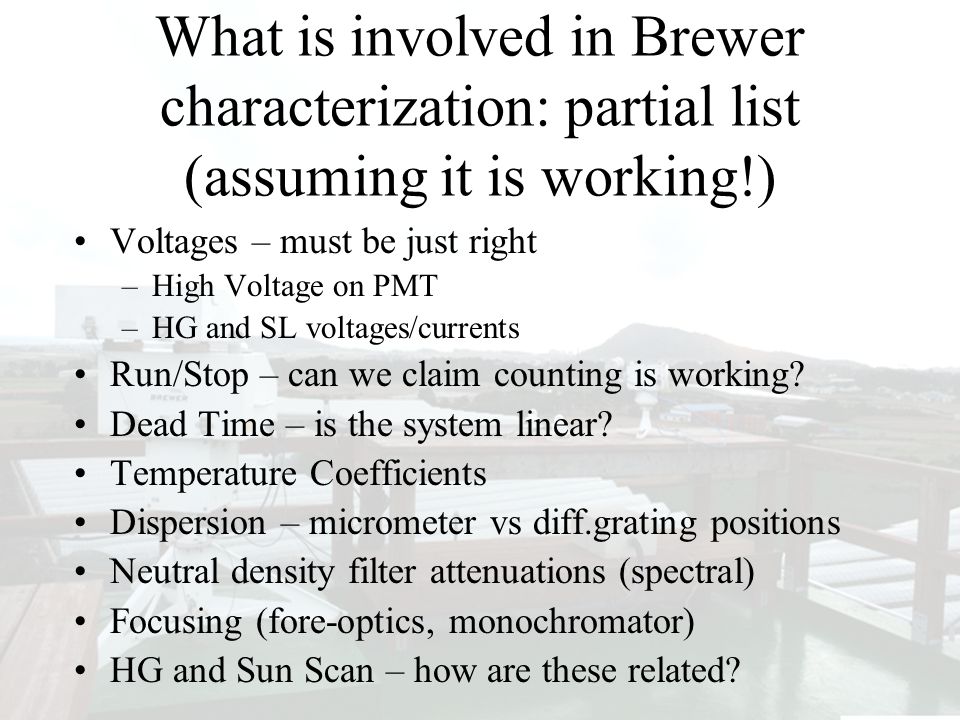 What is involved in Brewer characterization: partial list (assuming it is working!)

• Voltages – must be just right
  – High Voltage on PMT
  – HG and SL voltages/currents
• Run/Stop – can we claim counting is working?
• Dead Time – is the system linear?
• Temperature Coefficients
• Dispersion – micrometer vs diff.grating positions
• Neutral density filter attenuations (spectral)
• Focusing (fore-optics, monochromator)
• HG and Sun Scan – how are these related?